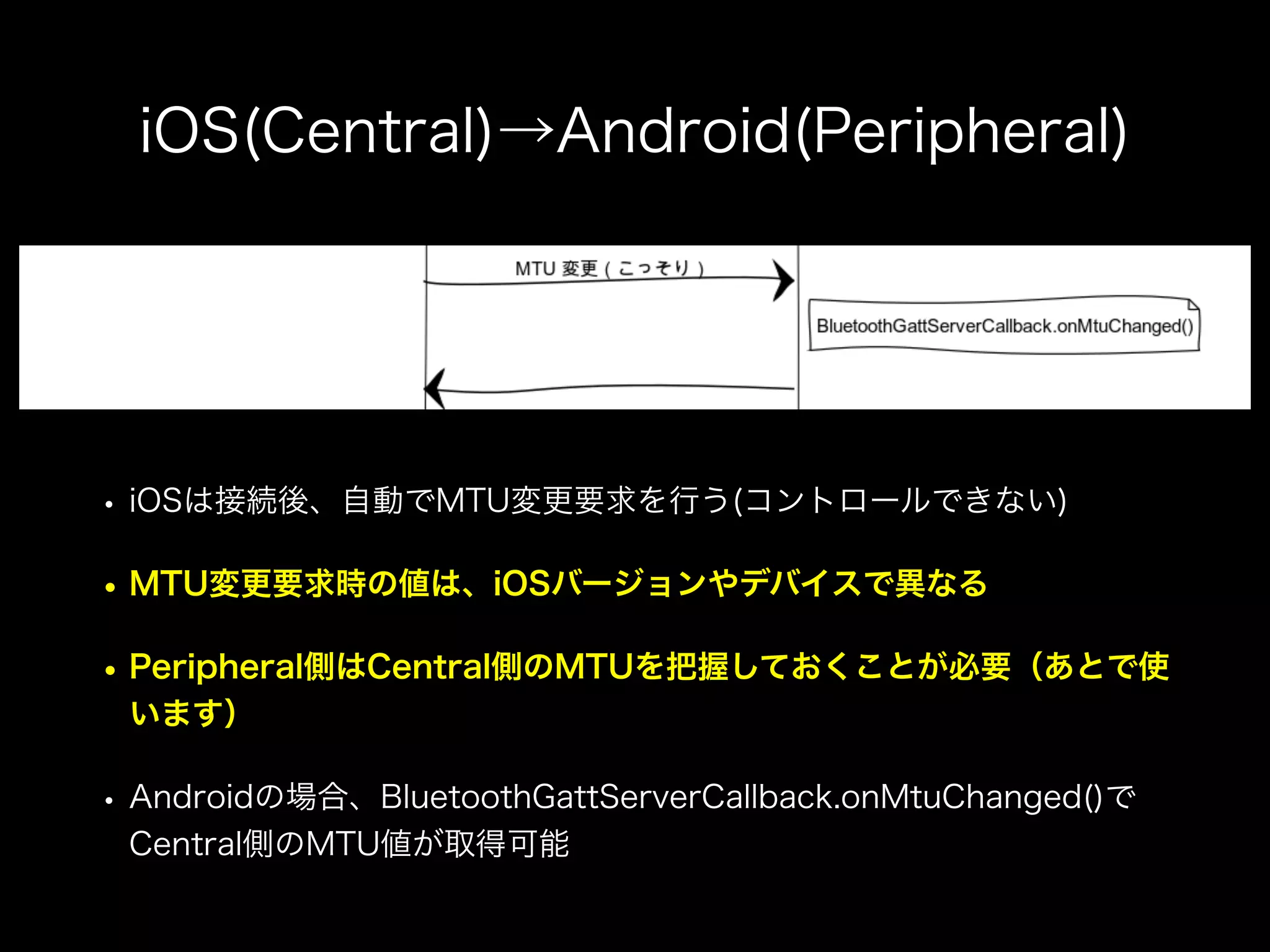 iOS(Central)→Android(Peripheral)

MTU 変更（こっそり）

BluetoothGattServerCallback.onMtuChanged()

• iOSは接続後、自動でMTU変更要求を行う(コントロールできない)

• MTU変更要求時の値は、iOSバージョンやデバイスで異なる

• Peripheral側はCentral側のMTUを把握しておくことが必要（あとで使います）

• Androidの場合、BluetoothGattServerCallback.onMtuChanged()でCentral側のMTU値が取得可能